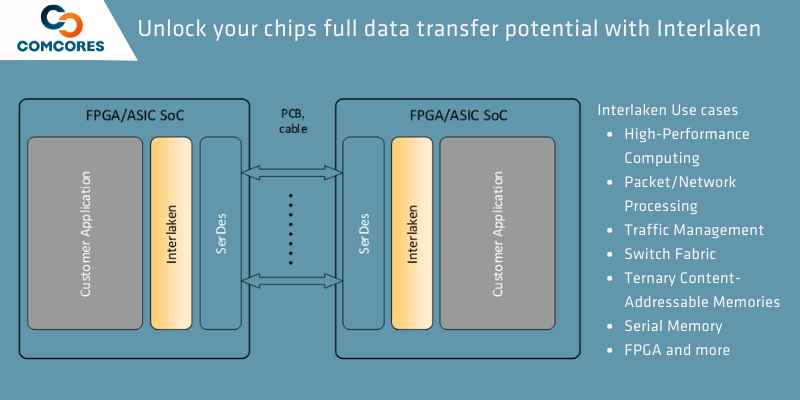 COMCORES

Unlock your chips full data transfer potential with Interlaken

FPGA/ASIC SoC

Customer Application

Interlaken

SerDes

PCB, cable

FPGA/ASIC SoC

SerDes

Interlaken

Customer Application

Interlaken Use cases

- High-Performance Computing
- Packet/Network Processing
- Traffic Management
- Switch Fabric
- Ternary Content-Addressable Memories
- Serial Memory
- FPGA and more